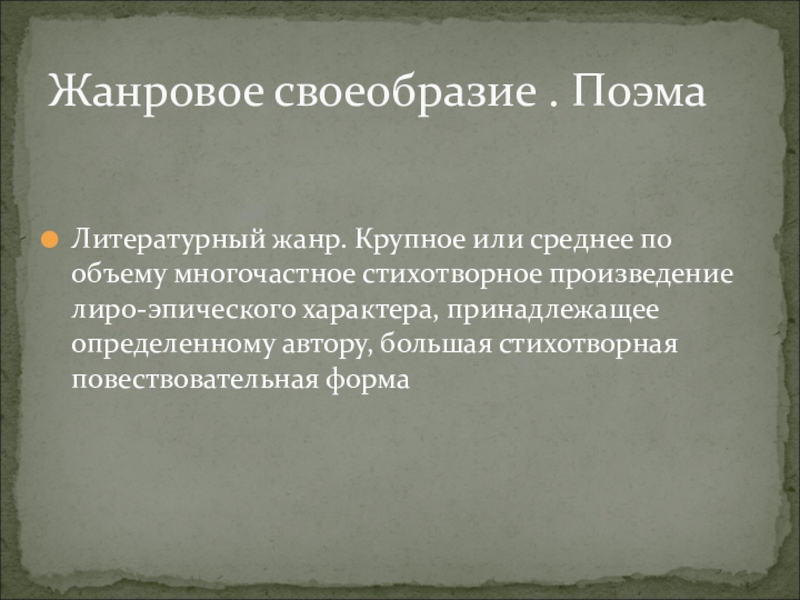 Жанровое своеобразие . Поэма

Литературный жанр. Крупное или среднее по объему многочастное стихотворное произведение лиро-эпического характера, принадлежащее определенному автору, большая стихотворная повествовательная форма